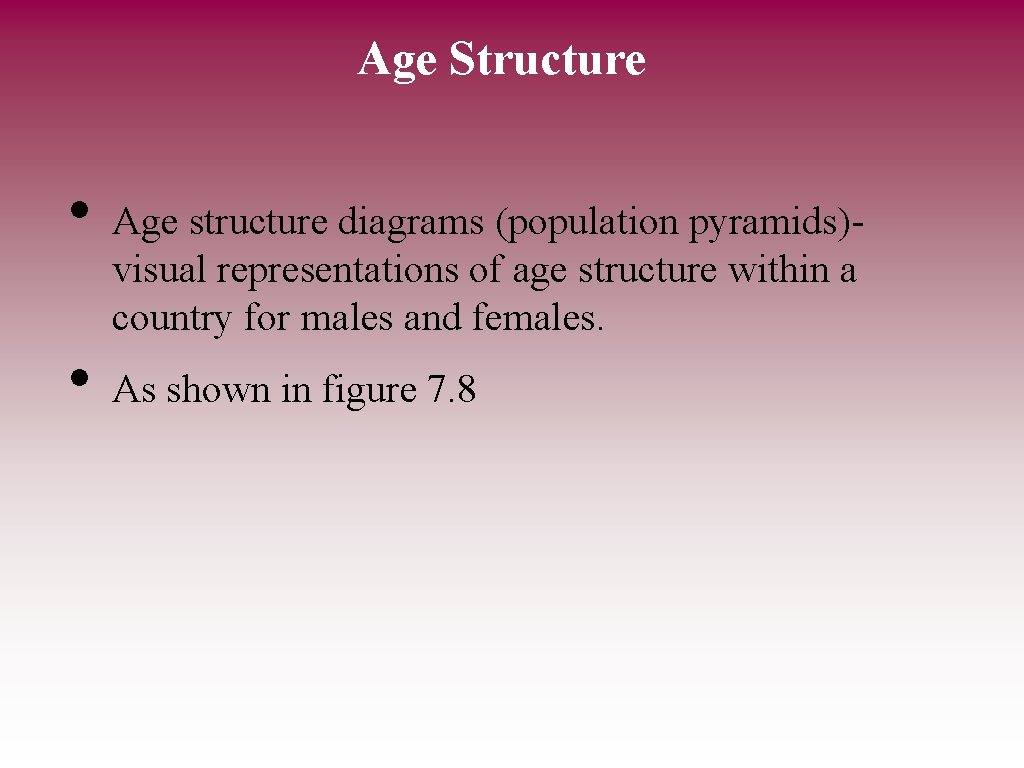 Age Structure

• Age structure diagrams (population pyramids)- visual representations of age structure within a country for males and females.

• As shown in figure 7.8